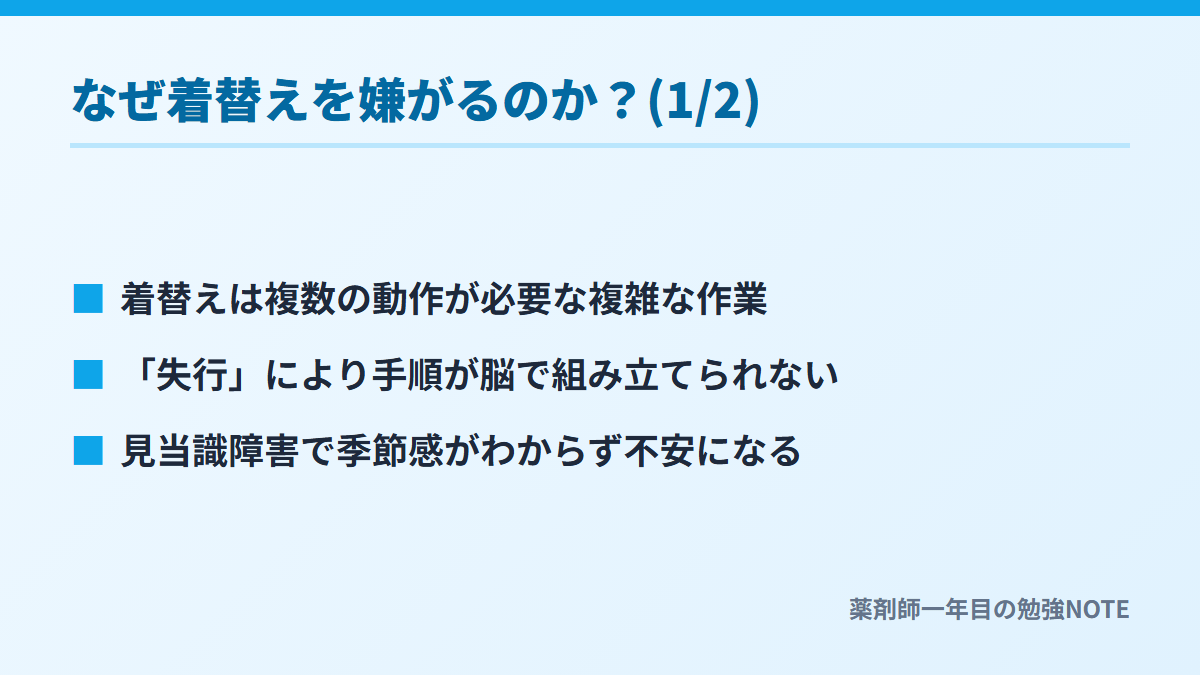 なぜ着替えを嫌がるのか？(1/2)

■ 着替えは複数の動作が必要な複雑な作業

■ 「失行」により手順が脳で組み立てられない

■ 見当識障害で季節感がわからず不安になる

薬剤師一年目の勉強NOTE